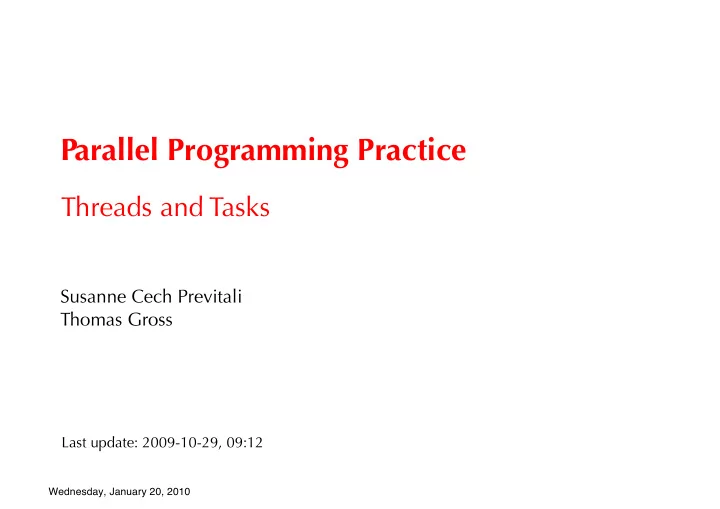 Parallel Programming Practice

Threads and Tasks

Susanne Cech Previtali
Thomas Gross

Last update: 2009-10-29, 09:12

Wednesday, January 20, 2010